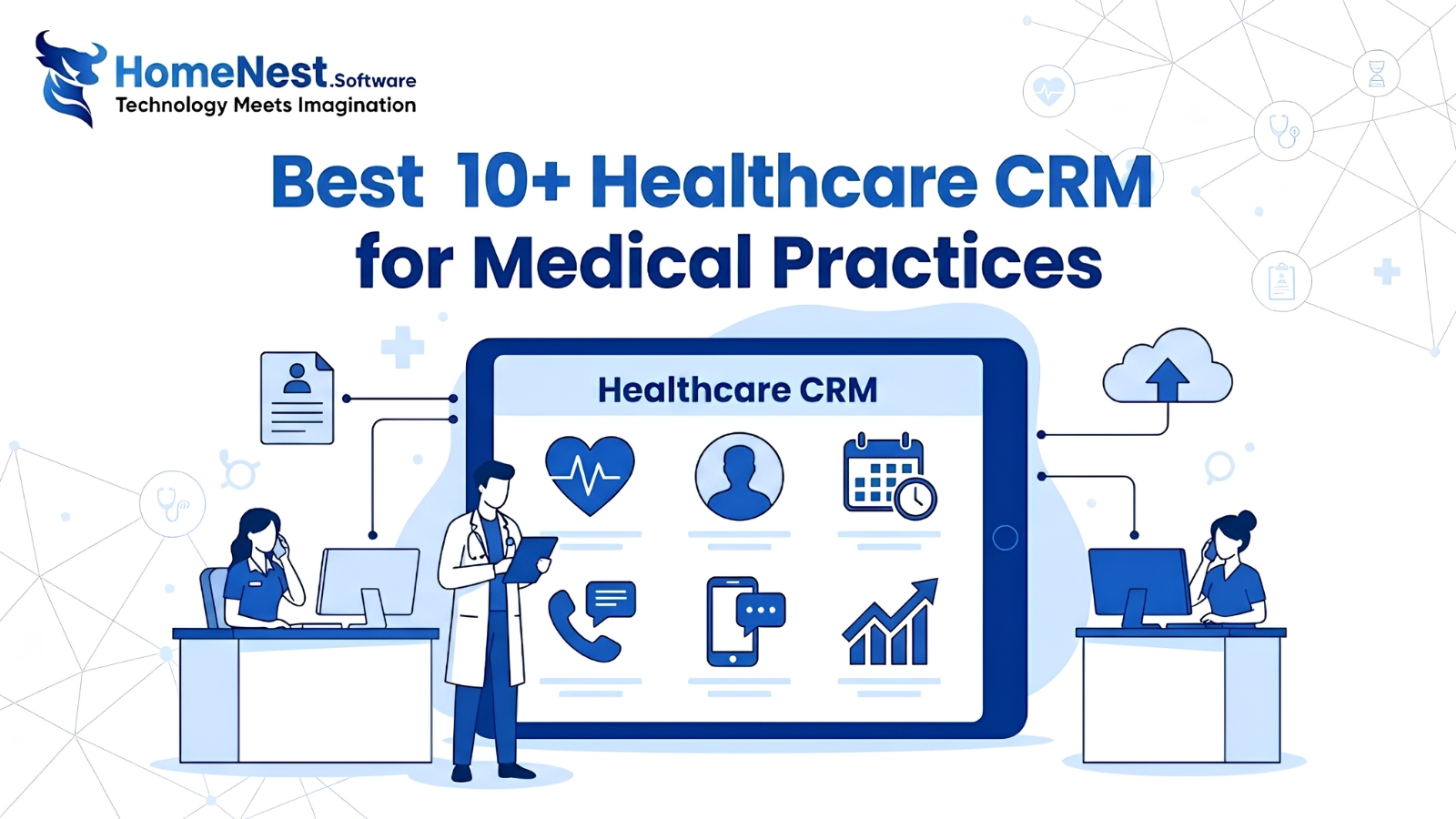 HomeNest.Software
Technology Meets Imagination

Best 10+ Healthcare CRM for Medical Practices

Healthcare CRM